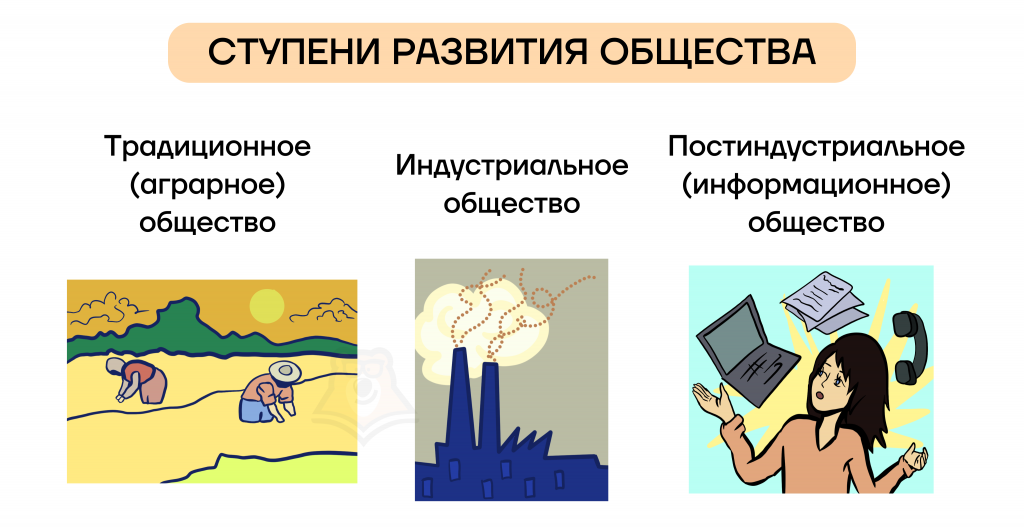 СТУПЕНИ РАЗВИТИЯ ОБЩЕСТВА

Традиционное (аграрное) общество

Индустриальное общество

Постиндустриальное (информационное) общество